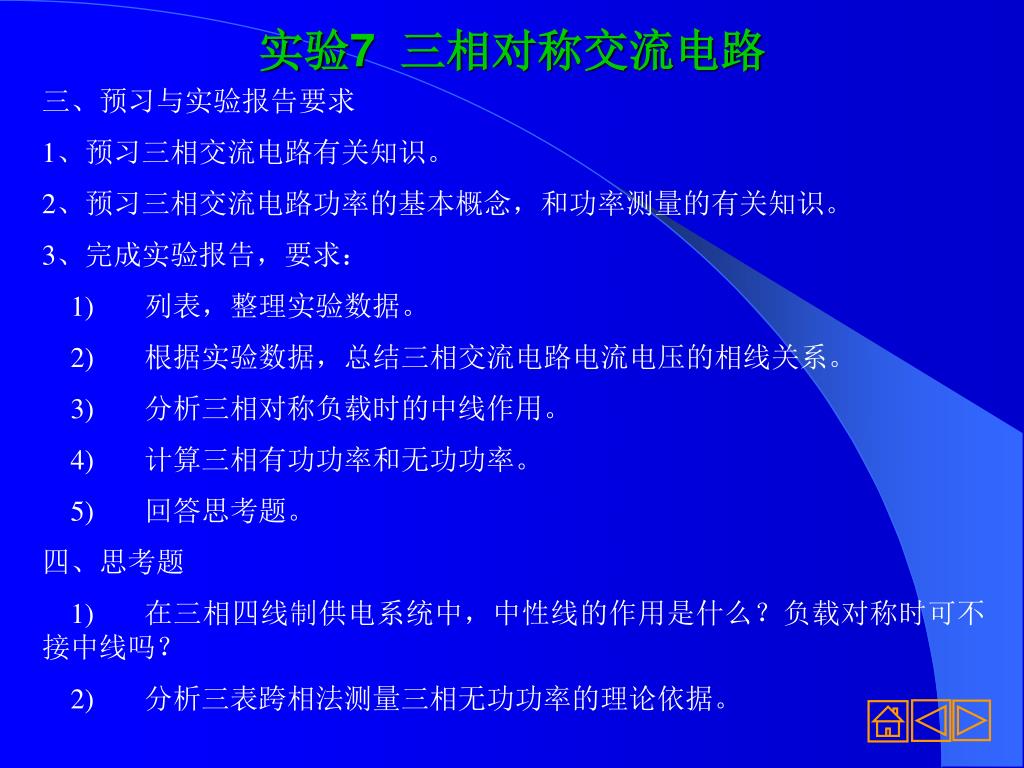 实验7 三相对称交流电路

三、预习与实验报告要求

1、预习三相交流电路有关知识。

2、预习三相交流电路功率的基本概念，和功率测量的有关知识。

3、完成实验报告，要求：

1) 列表，整理实验数据。

2) 根据实验数据，总结三相交流电路电流电压的相线关系。

3) 分析三相对称负载时的中线作用。

4) 计算三相有功功率和无功功率。

5) 回答思考题。

四、思考题

1) 在三相四线制供电系统中，中性线的作用是什么？负载对称时可不接中线吗？

2) 分析三表跨相法测量三相无功功率的理论依据。